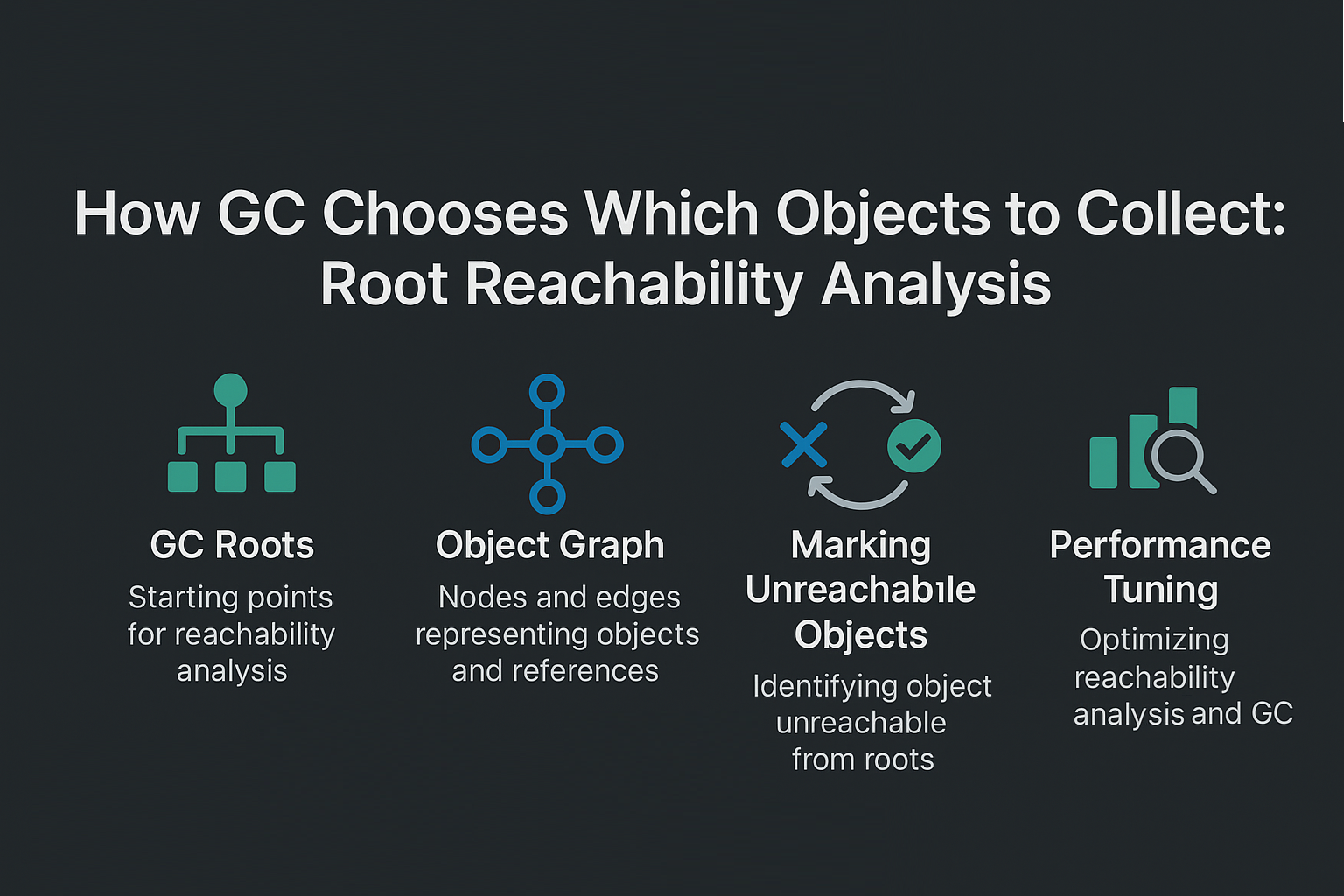 How GC Chooses Which Objects to Collect: Root Reachability Analysis

GC Roots
Starting points for reachability analysis

Object Graph
Nodes and edges representing objects and references

Marking Unreachabıle Objects
Identifying object unreachable from roots

Performance Tuning
Optimizing reachability analysis and GC